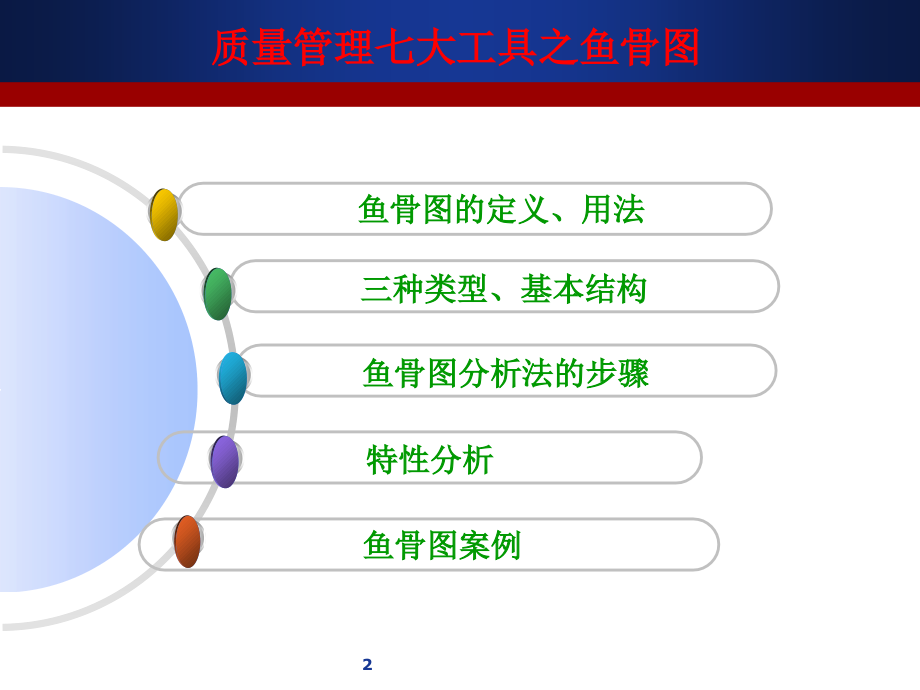 质量管理七大工具之鱼骨图

鱼骨图的定义、用法

三种类型、基本结构

鱼骨图分析法的步骤

特性分析

鱼骨图案例

2